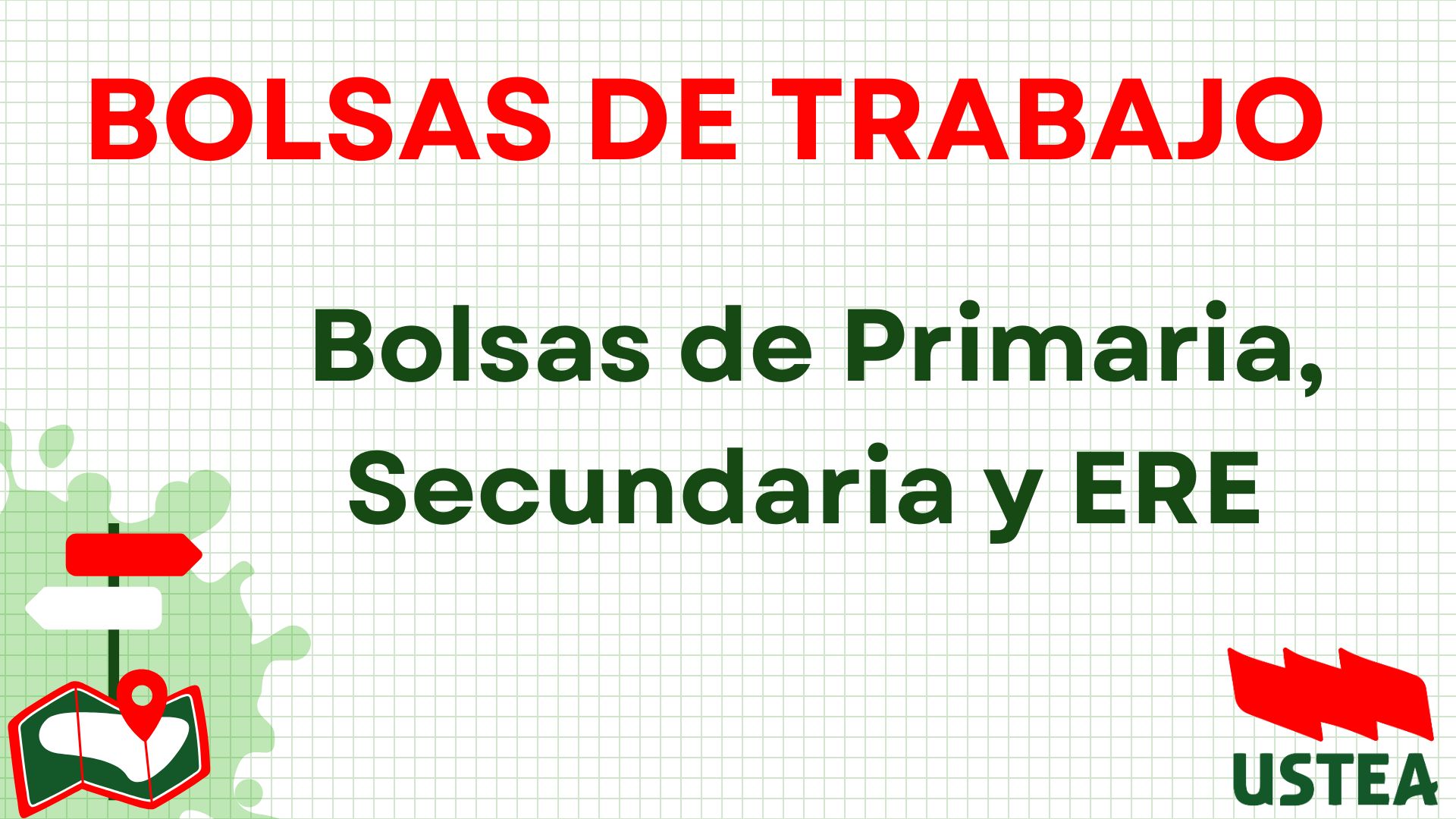 BOLSAS DE TRABAJO

Bolsas de Primaria, Secundaria y ERE

USTEA